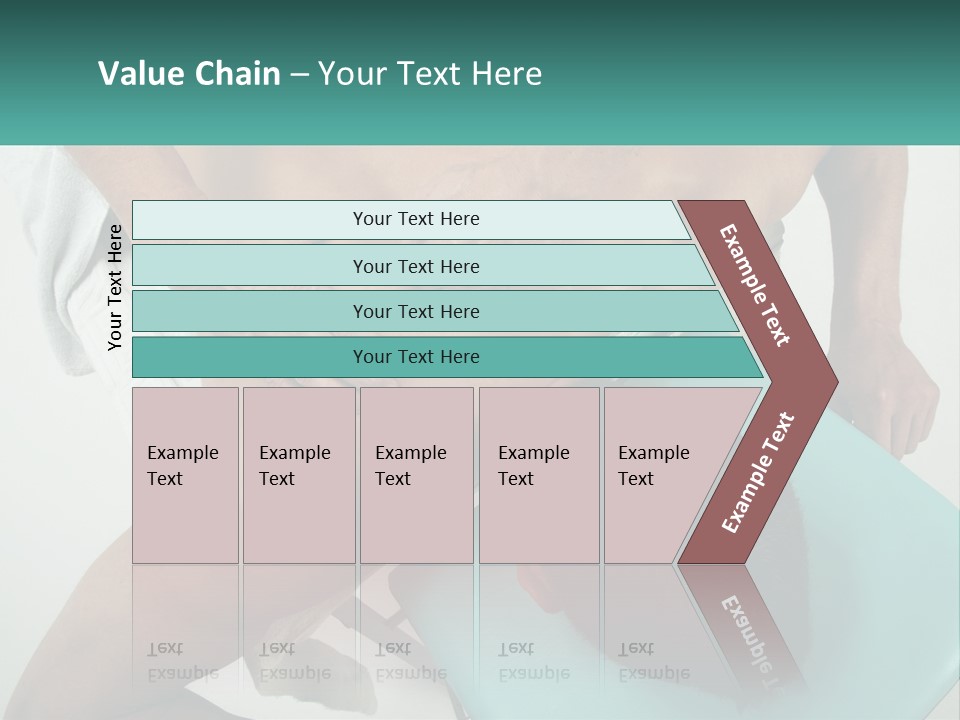 Value Chain – Your Text Here

Your Text Here

Your Text Here

Your Text Here

Your Text Here

Your Text Here

Example Text

Example Text

Example Text

Example Text

Example Text

Example Text

Example Text